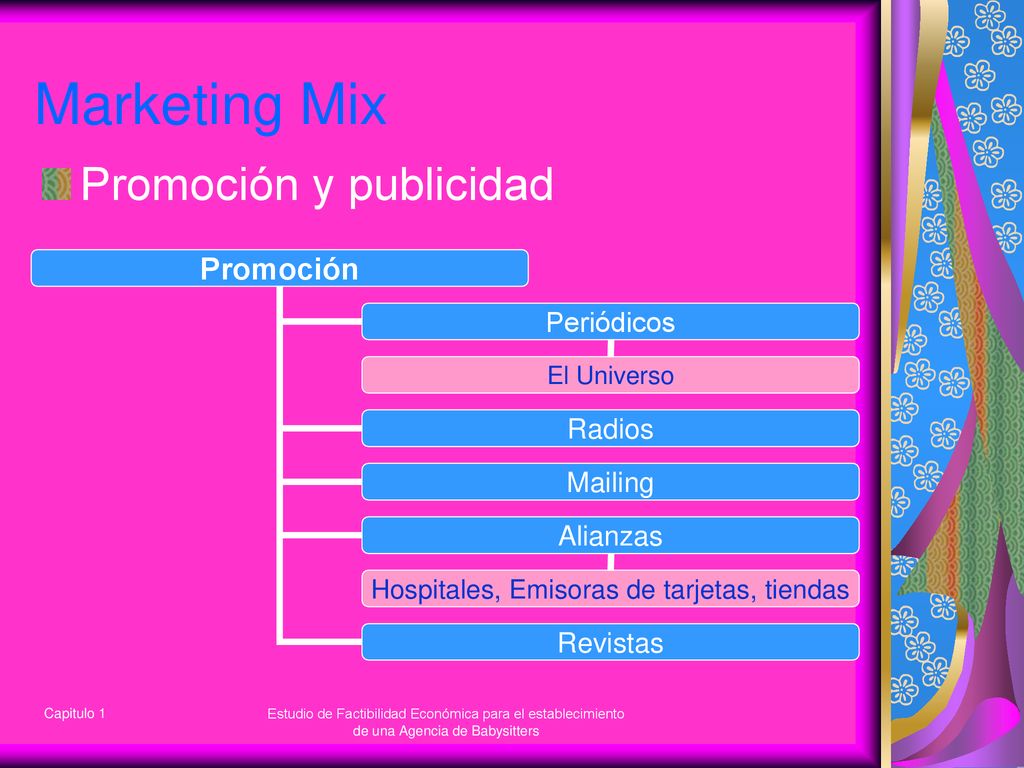 Marketing Mix

Promoción y publicidad

Promoción

Periódicos

El Universo

Radios

Mailing

Alianzas

Hospitales, Emisoras de tarjetas, tiendas

Revistas

Capitulo 1

Estudio de Factibilidad Económica para el establecimiento de una Agencia de Babysitters